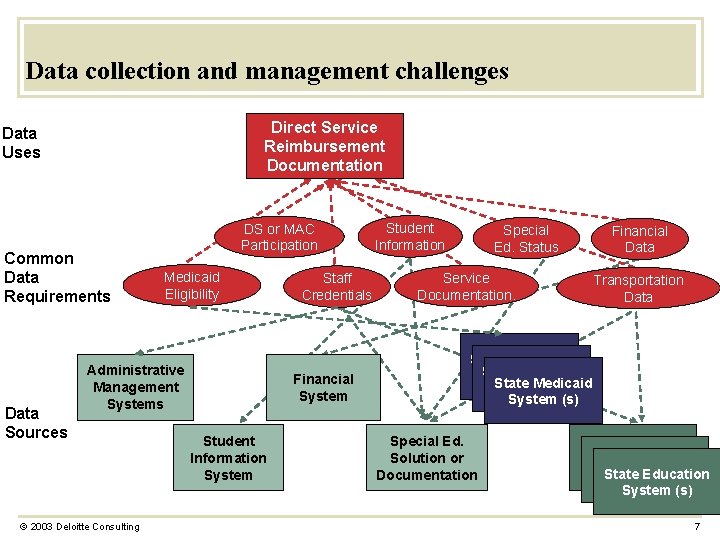 Data collection and management challenges

Data Uses

Direct Service Reimbursement Documentation

Common Data Requirements

DS or MAC Participation

Student Information

Special Ed. Status

Financial Data

Medicaid Eligibility

Staff Credentials

Service Documentation

Transportation Data

Data Sources

Administrative Management Systems

Financial System

State Medicaid System (s)

Student Information System

Special Ed. Solution or Documentation

State Education System (s)

© 2003 Deloitte Consulting

7